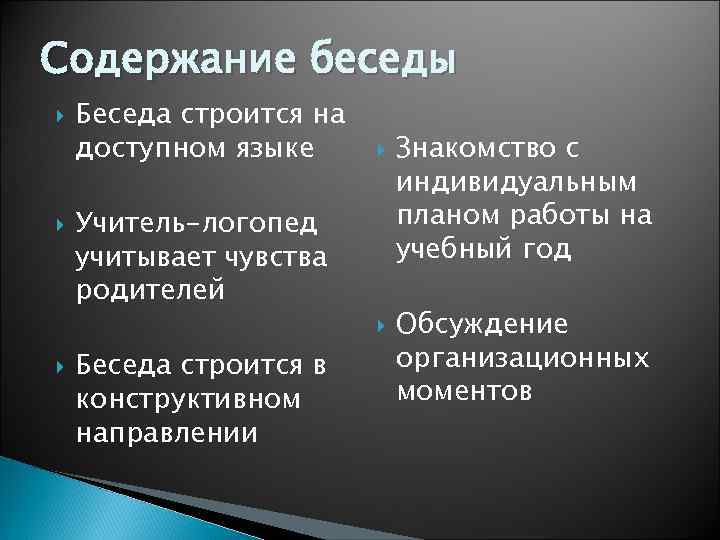 Содержание беседы

Беседа строится на доступном языке

Учитель-логопед учитывает чувства родителей

Беседа строится в конструктивном направлении

Знакомство с индивидуальным планом работы на учебный год

Обсуждение организационных моментов